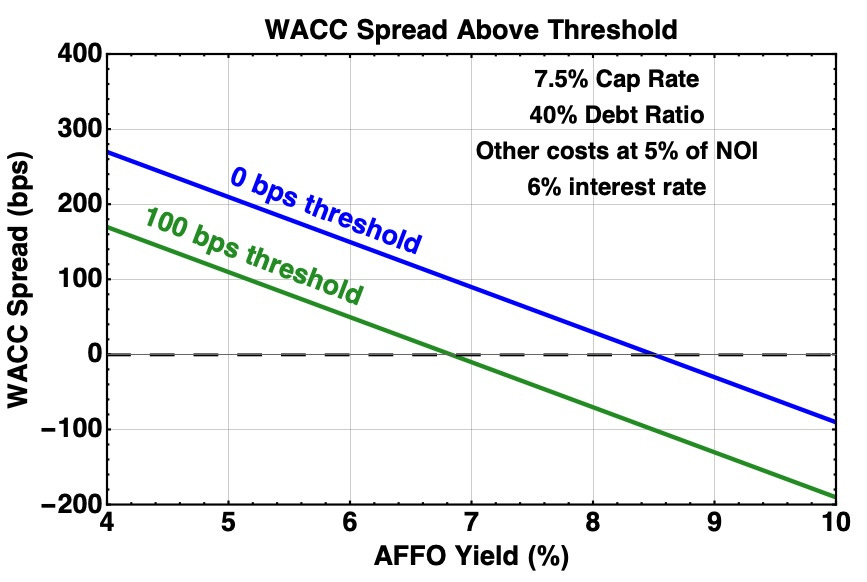 WACC Spread Above Threshold

7.5% Cap Rate
40% Debt Ratio
Other costs at 5% of NOI
6% interest rate

0 bps threshold
100 bps threshold

WACC Spread (bps)

400
300
200
100
0
−100
−200

4
5
6
7
8
9
10

AFFO Yield (%)